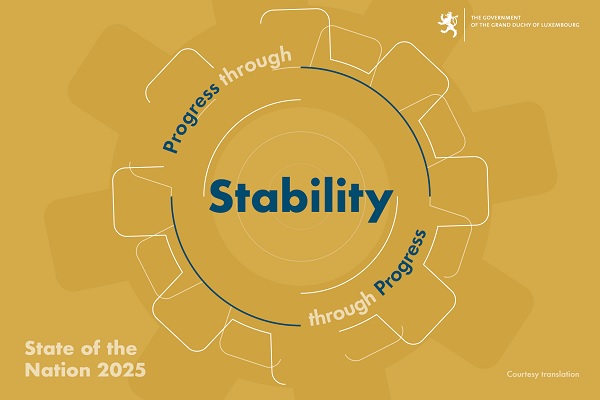 THE GOVERNMENT
OF THE GRAND DUCHY OF LUXEMBOURG

Progress through

Stability

through Progress

State of the Nation 2025

Courtesy translation